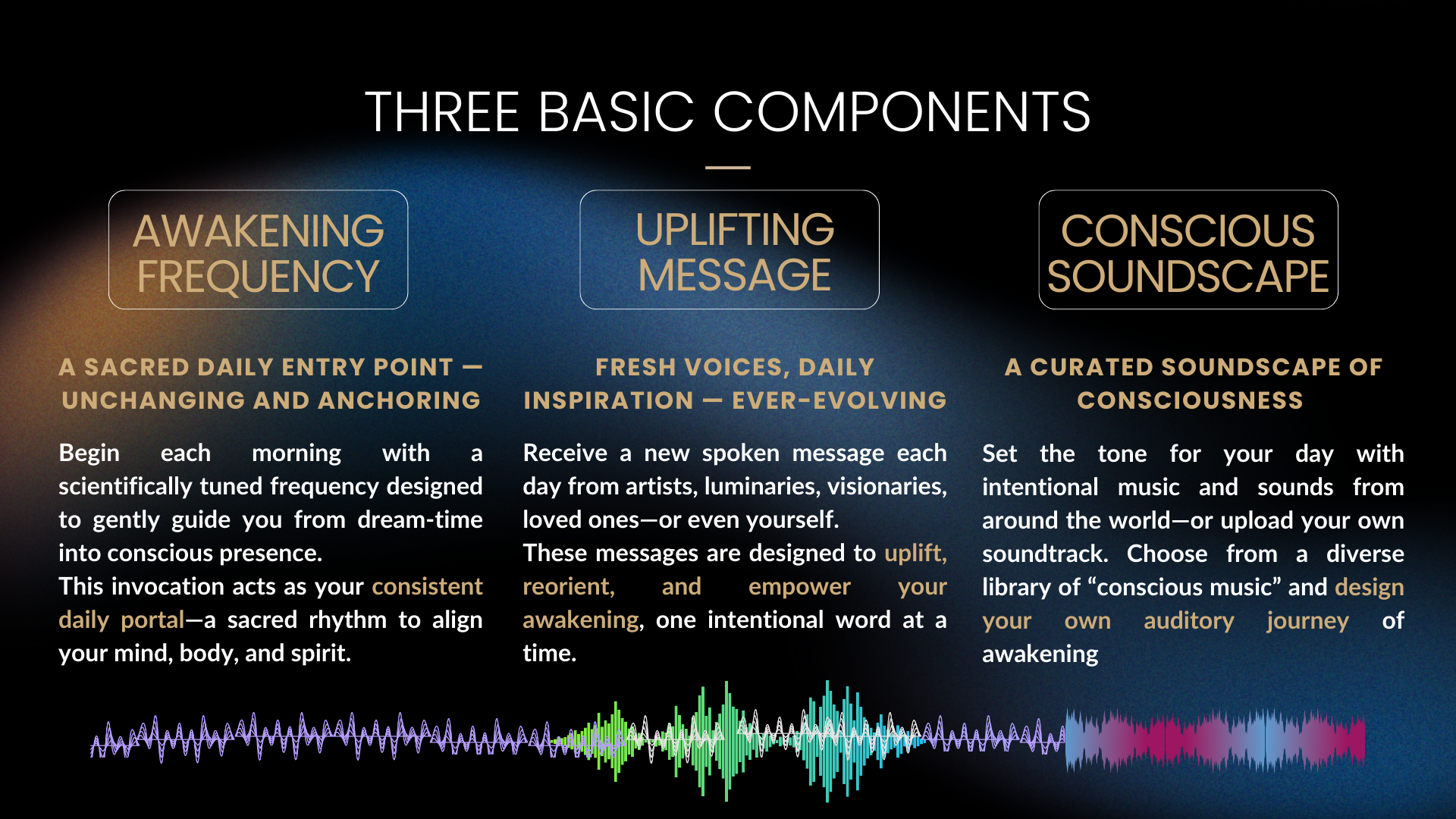 THREE BASIC COMPONENTS

AWAKENING FREQUENCY

A SACRED DAILY ENTRY POINT — UNCHANGING AND ANCHORING

Begin each morning with a scientifically tuned frequency designed to gently guide you from dream-time into conscious presence.
This invocation acts as your consistent daily portal—a sacred rhythm to align your mind, body, and spirit.

UPLIFTING MESSAGE

FRESH VOICES, DAILY INSPIRATION — EVER-EVOLVING

Receive a new spoken message each day from artists, luminaries, visionaries, loved ones—or even yourself.
These messages are designed to uplift, reorient, and empower your awakening, one intentional word at a time.

CONSCIOUS SOUNDSCAPE

A CURATED SOUNDSCAPE OF CONSCIOUSNESS

Set the tone for your day with intentional music and sounds from around the world—or upload your own soundtrack. Choose from a diverse library of “conscious music” and design your own auditory journey of awakening